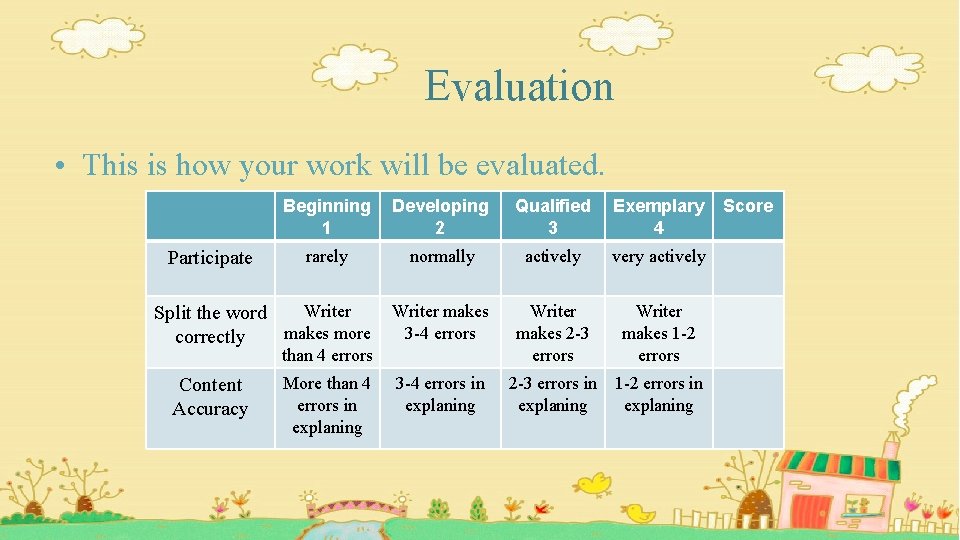 Evaluation

• This is how your work will be evaluated.

| | Beginning 1 | Developing 2 | Qualified 3 | Exemplary 4 | Score |
|---|---|---|---|---|---|
| Participate | rarely | normally | actively | very actively | |
| Split the word correctly | Writer makes more than 4 errors | Writer makes 3-4 errors | Writer makes 2-3 errors | Writer makes 1-2 errors | |
| Content Accuracy | More than 4 errors in explaning | 3-4 errors in explaning | 2-3 errors in explaning | 1-2 errors in explaning | |